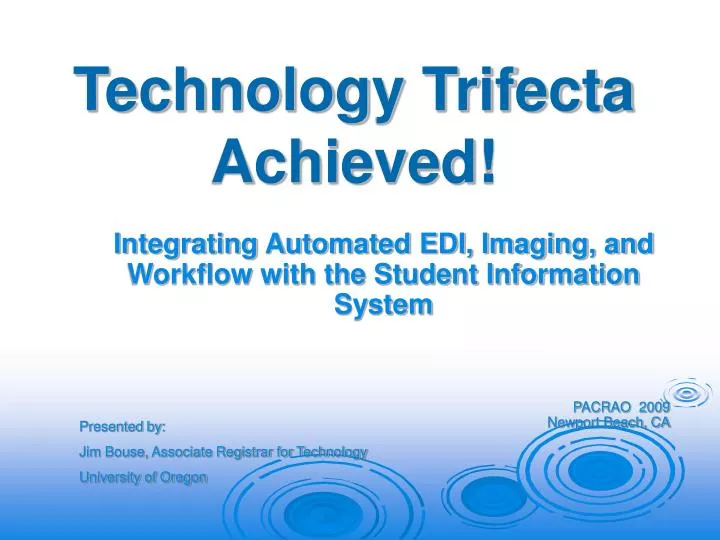 Technology Trifecta Achieved!

Integrating Automated EDI, Imaging, and Workflow with the Student Information System

PACRAO 2009
Newport Beach, CA

Presented by:

Jim Bouse, Associate Registrar for Technology

University of Oregon